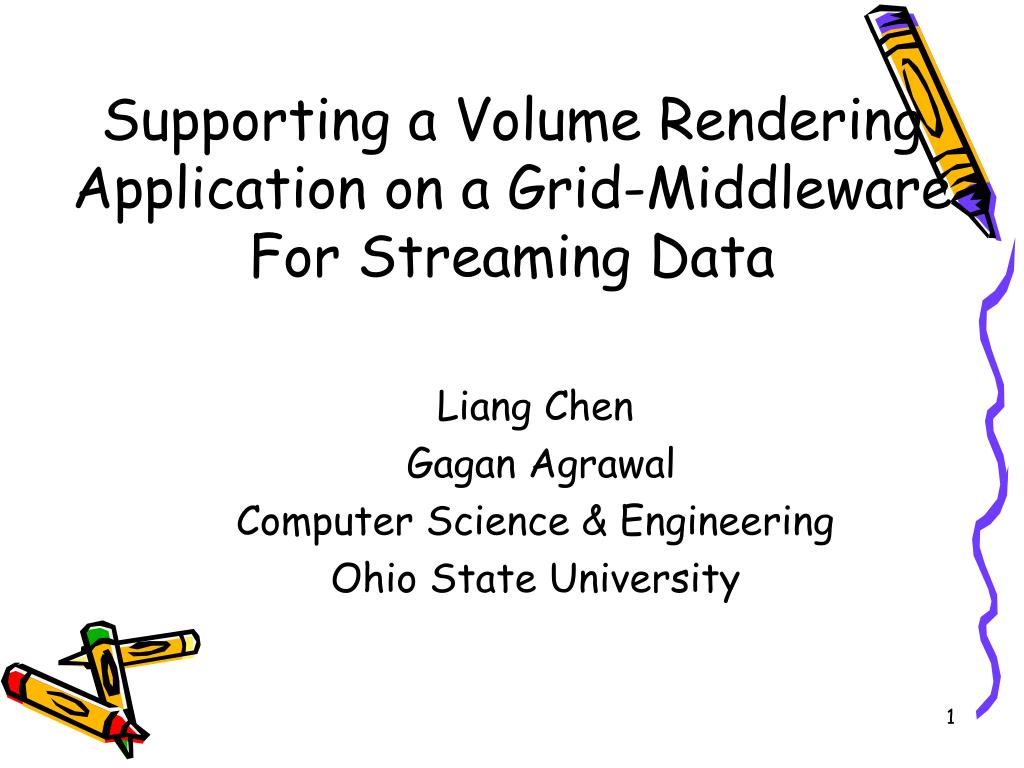 Supporting a Volume Rendering Application on a Grid-Middleware For Streaming Data

Liang Chen
Gagan Agrawal
Computer Science & Engineering
Ohio State University

1